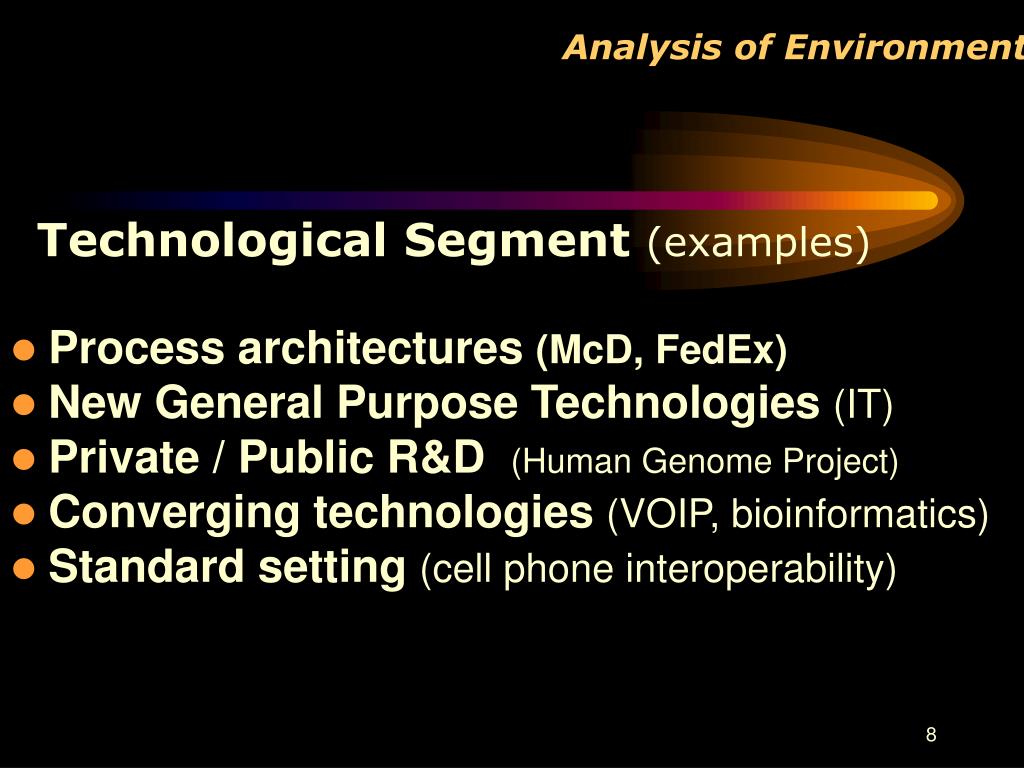 Analysis of Environment

Technological Segment (examples)

- Process architectures (McD, FedEx)
- New General Purpose Technologies (IT)
- Private / Public R&D (Human Genome Project)
- Converging technologies (VOIP, bioinformatics)
- Standard setting (cell phone interoperability)

8